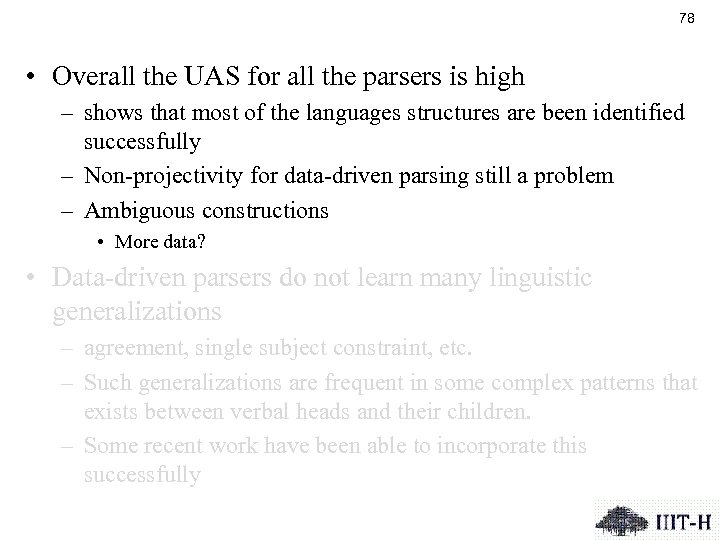 78

• Overall the UAS for all the parsers is high
– shows that most of the languages structures are been identified successfully
– Non-projectivity for data-driven parsing still a problem
– Ambiguous constructions
• More data?

• Data-driven parsers do not learn many linguistic generalizations
– agreement, single subject constraint, etc.
– Such generalizations are frequent in some complex patterns that exists between verbal heads and their children.
– Some recent work have been able to incorporate this successfully

IIIT-H